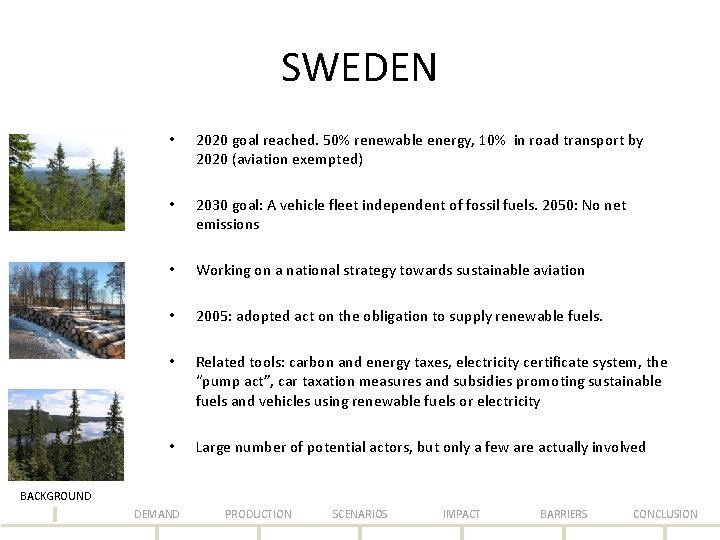 SWEDEN

• 2020 goal reached. 50% renewable energy, 10% in road transport by 2020 (aviation exempted)

• 2030 goal: A vehicle fleet independent of fossil fuels. 2050: No net emissions

• Working on a national strategy towards sustainable aviation

• 2005: adopted act on the obligation to supply renewable fuels.

• Related tools: carbon and energy taxes, electricity certificate system, the "pump act", car taxation measures and subsidies promoting sustainable fuels and vehicles using renewable fuels or electricity

• Large number of potential actors, but only a few are actually involved

BACKGROUND

DEMAND

PRODUCTION

SCENARIOS

IMPACT

BARRIERS

CONCLUSION